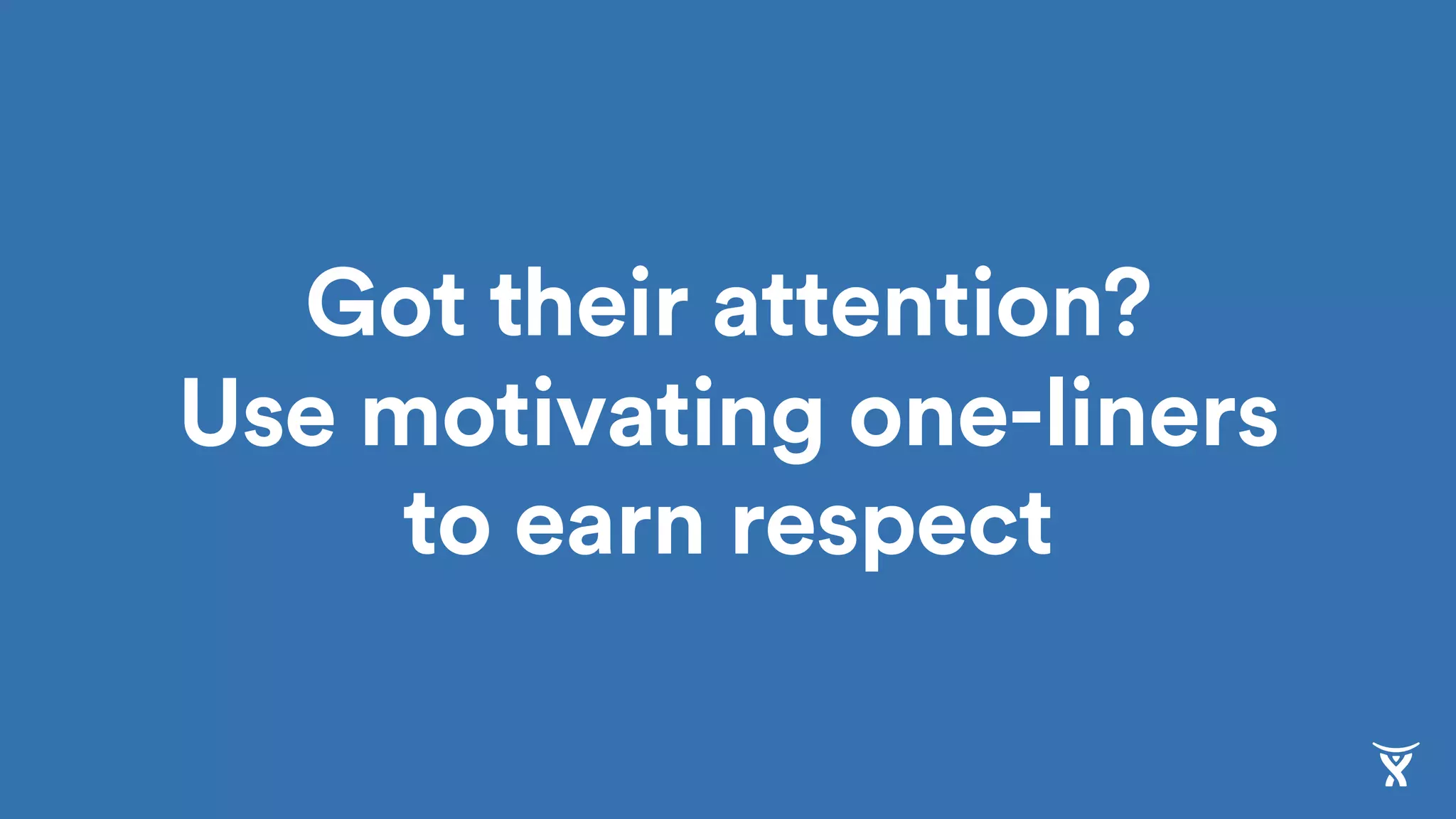 Got their attention?
Use motivating one-liners to earn respect